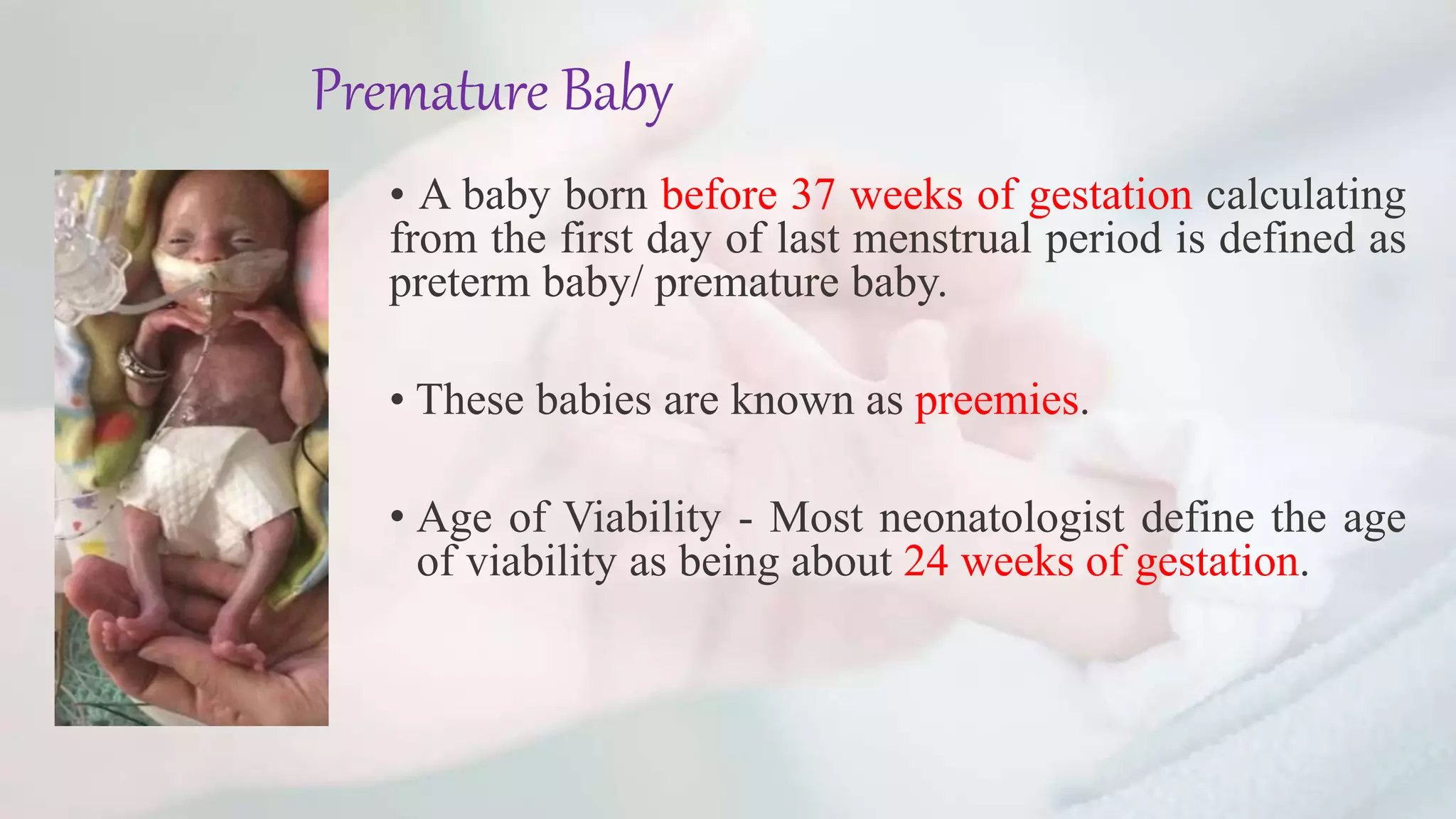 Premature Baby

• A baby born before 37 weeks of gestation calculating from the first day of last menstrual period is defined as preterm baby/ premature baby.

• These babies are known as preemies.

• Age of Viability - Most neonatologist define the age of viability as being about 24 weeks of gestation.